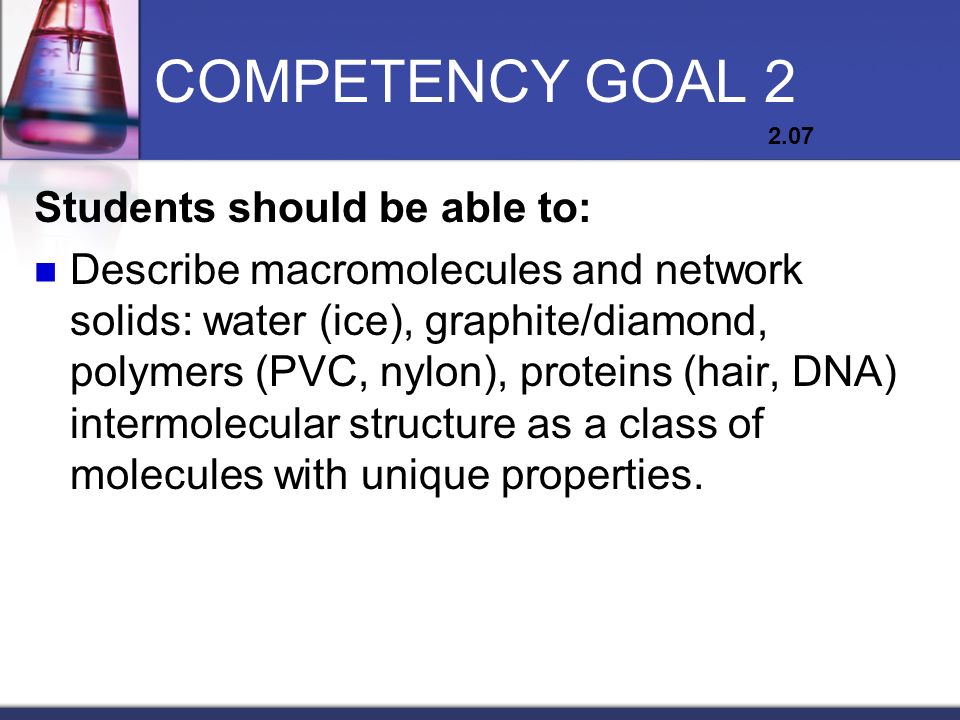 COMPETENCY GOAL 2

2.07

Students should be able to:

Describe macromolecules and network solids: water (ice), graphite/diamond, polymers (PVC, nylon), proteins (hair, DNA) intermolecular structure as a class of molecules with unique properties.